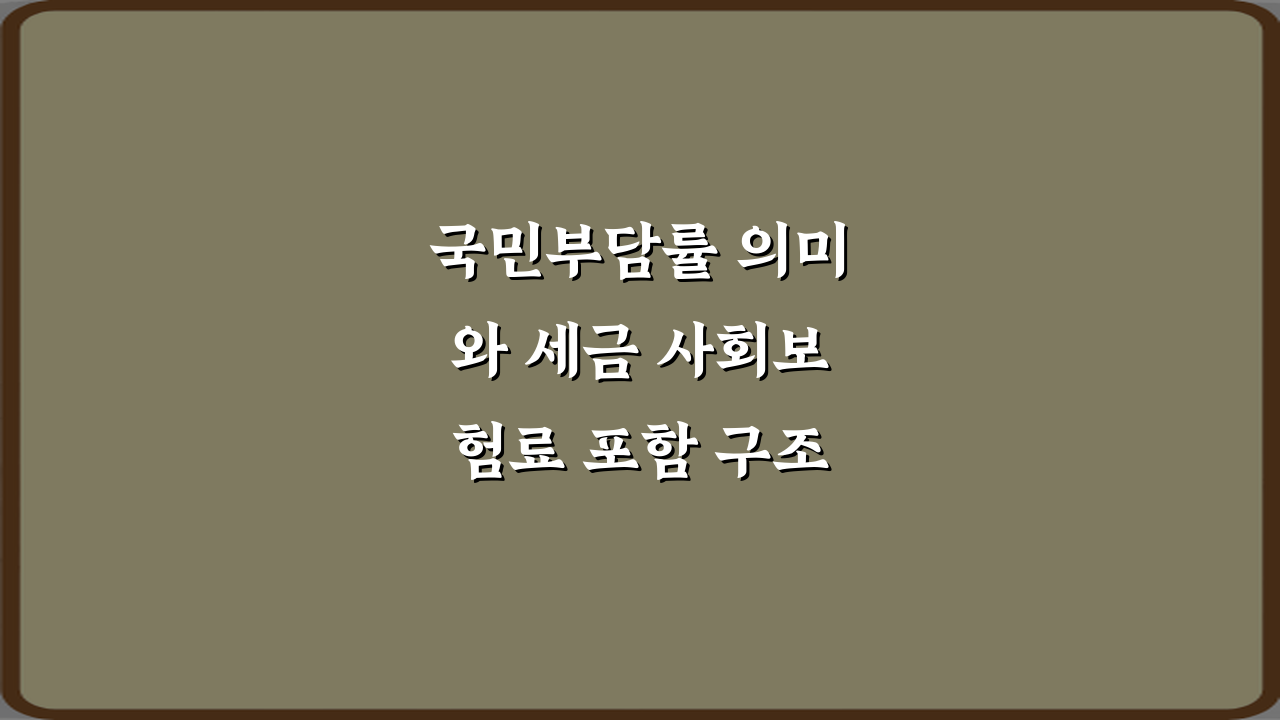 국민부담률 의미와 세금 사회보험료 포함 구조